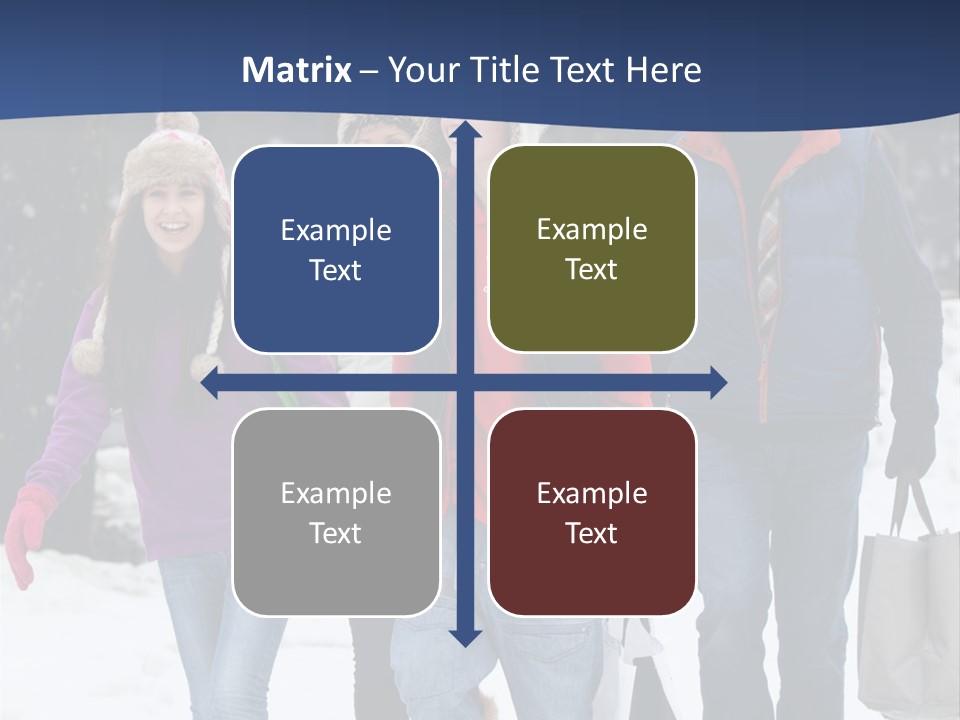 Matrix – Your Title Text Here

Example Text

Example Text

Example Text

Example Text